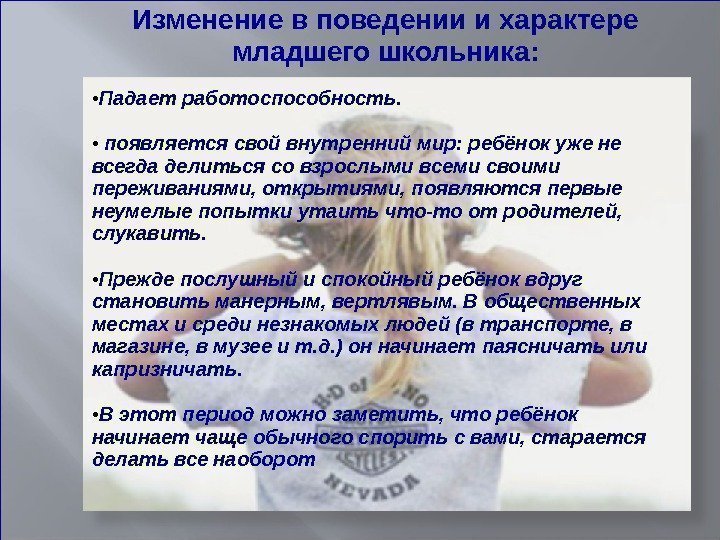 Изменение в поведении и характере младшего школьника:

•Падает работоспособность.

• появляется свой внутренний мир: ребёнок уже не всегда делиться со взрослыми всеми своими переживаниями, открытиями, появляются первые неумелые попытки утаить что-то от родителей, слукавить.

•Прежде послушный и спокойный ребёнок вдруг становить манерным, вертлявым. В общественных местах и среди незнакомых людей (в транспорте, в магазине, в музее и т.д.) он начинает паясничать или капризничать.

•В этот период можно заметить, что ребёнок начинает чаще обычного спорить с вами, старается делать все наоборот

NEVADA